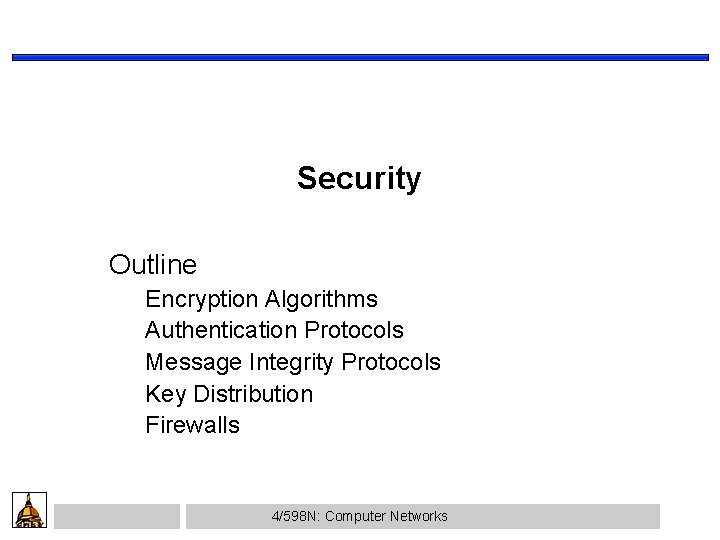 Security

Outline
Encryption Algorithms
Authentication Protocols
Message Integrity Protocols
Key Distribution
Firewalls

4/598N: Computer Networks